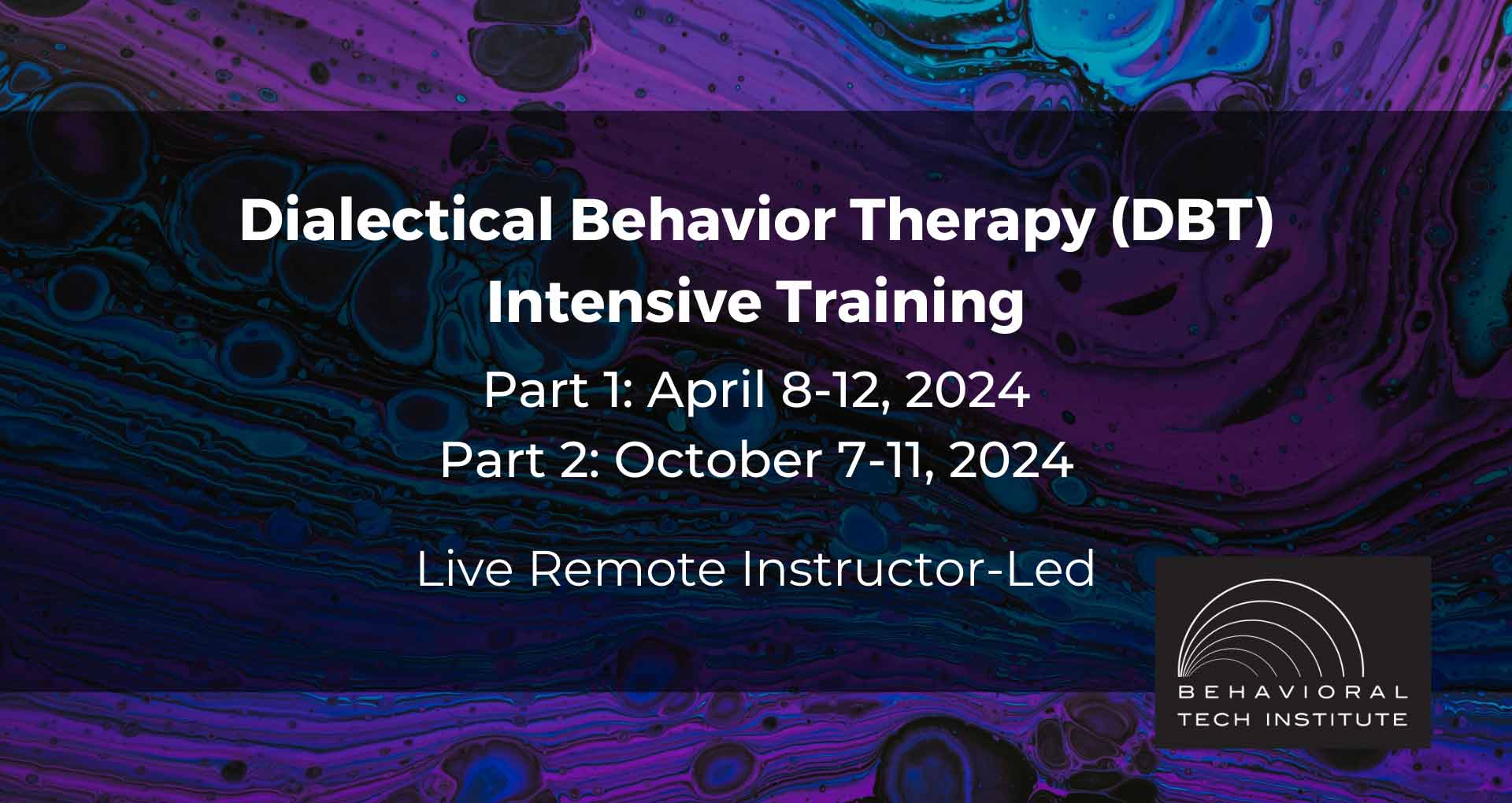 Dialectical Behavior Therapy (DBT) Intensive Training

Part 1: April 8-12, 2024
Part 2: October 7-11, 2024

Live Remote Instructor-Led

BEHAVIORAL
TECH INSTITUTE